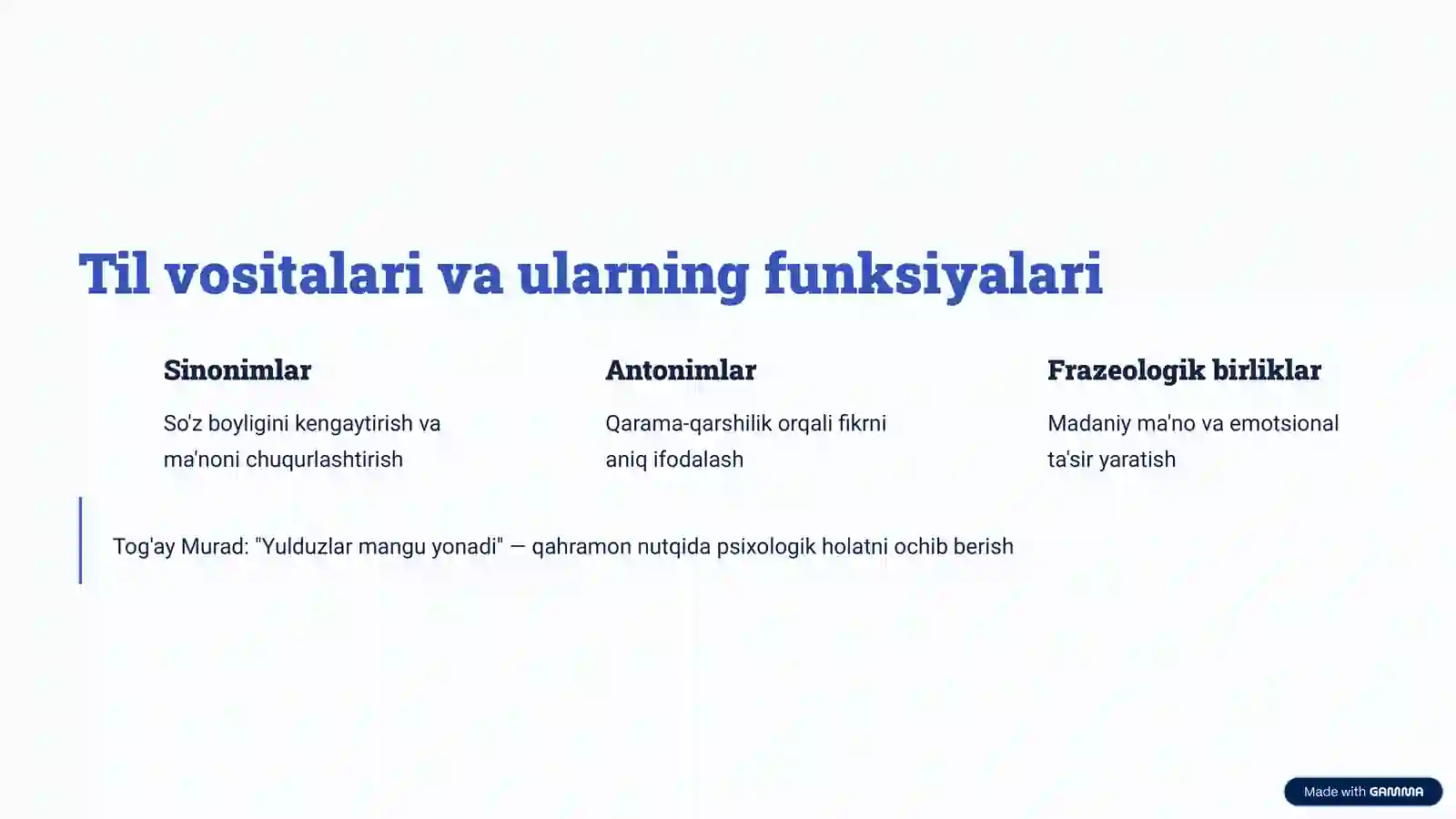 Til vositalari va ularning funksiyalari

Sinonimlar

So'z boyligini kengaytirish va ma'noni chuqurlashtirish

Antonimlar

Qarama-qarshilik orqali fikrni aniq ifodalash

Frazeologik birliklar

Madaniy ma'no va emotsional ta'sir yaratish

Tog'ay Murad: "Yulduzlar mangu yonadi" — qahramon nutqida psixologik holatni ochib berish

Made with GAMMA